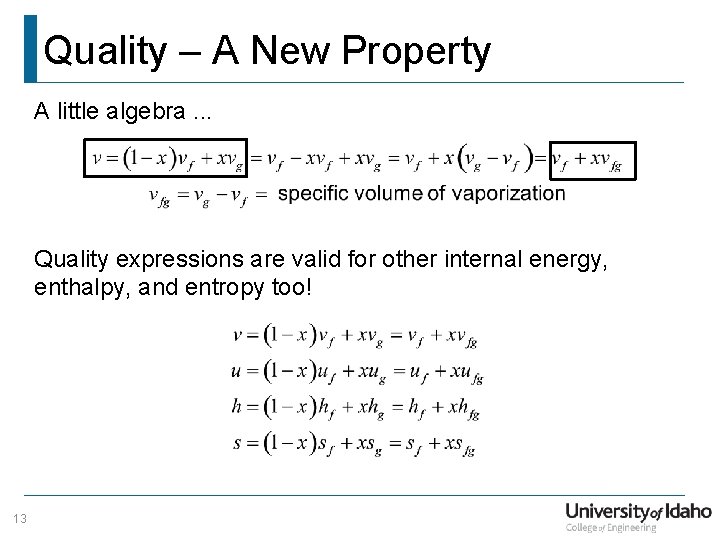 Quality – A New Property

A little algebra ...

$v = (1-x)v_f + xv_g = v_f - xv_f + xv_g = v_f + x(v_g - v_f) = v_f + xv_{fg}$

$v_{fg} = v_g - v_f =$ specific volume of vaporization

Quality expressions are valid for other internal energy, enthalpy, and entropy too!

$v = (1-x)v_f + xv_g = v_f + xv_{fg}$
$u = (1-x)u_f + xu_g = u_f + xu_{fg}$
$h = (1-x)h_f + xh_g = h_f + xh_{fg}$
$s = (1-x)s_f + xs_g = s_f + xs_{fg}$

13

University of Idaho
College of Engineering